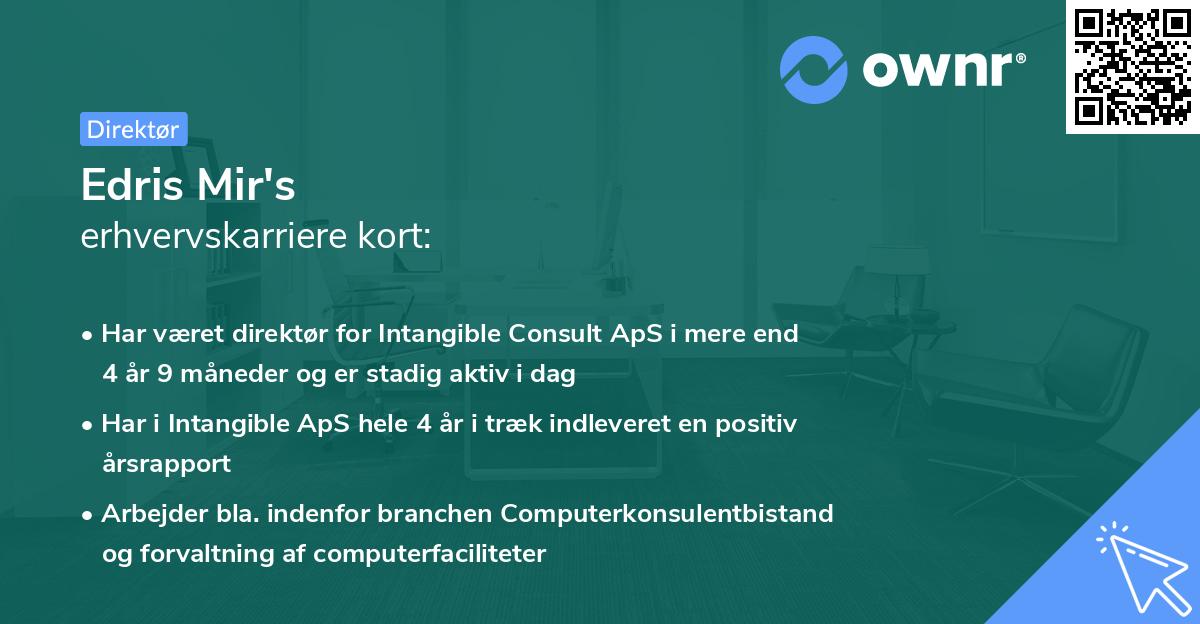 ownr®

Direktør

Edris Mir's
erhvervskarriere kort:

• Har været direktør for Intangible Consult ApS i mere end 4 år 9 måneder og er stadig aktiv i dag

• Har i Intangible ApS hele 4 år i træk indleveret en positiv årsrapport

• Arbejder bla. indenfor branchen Computerkonsulentbistand og forvaltning af computerfaciliteter